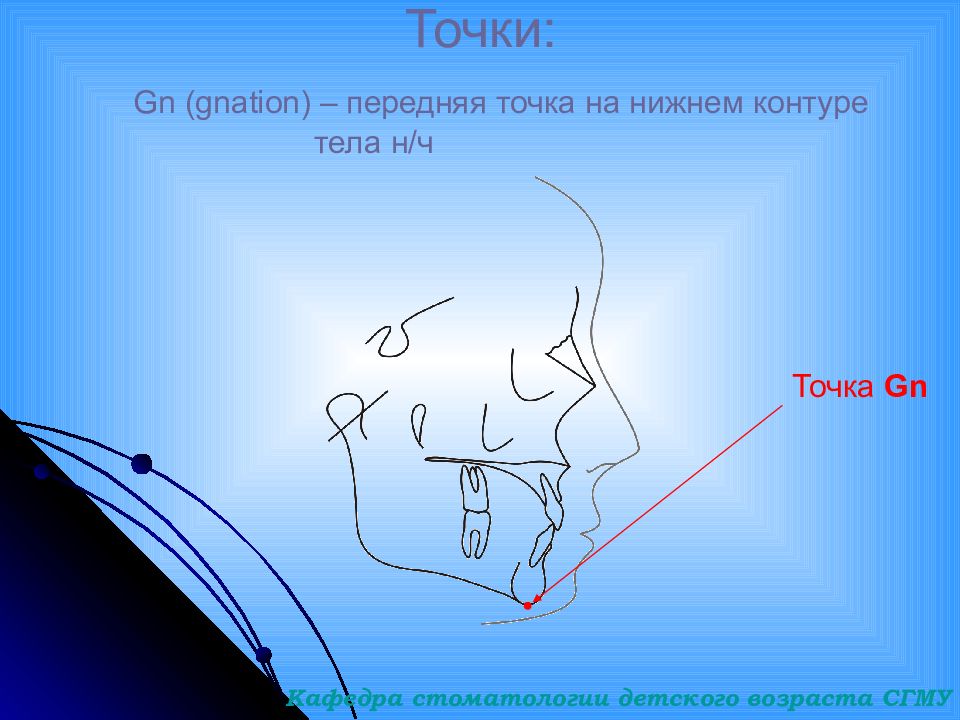 Точки:

Gn (gnation) – передняя точка на нижнем контуре тела н/ч

Точка Gn

Кафедра стоматологии детского возраста СГМУ